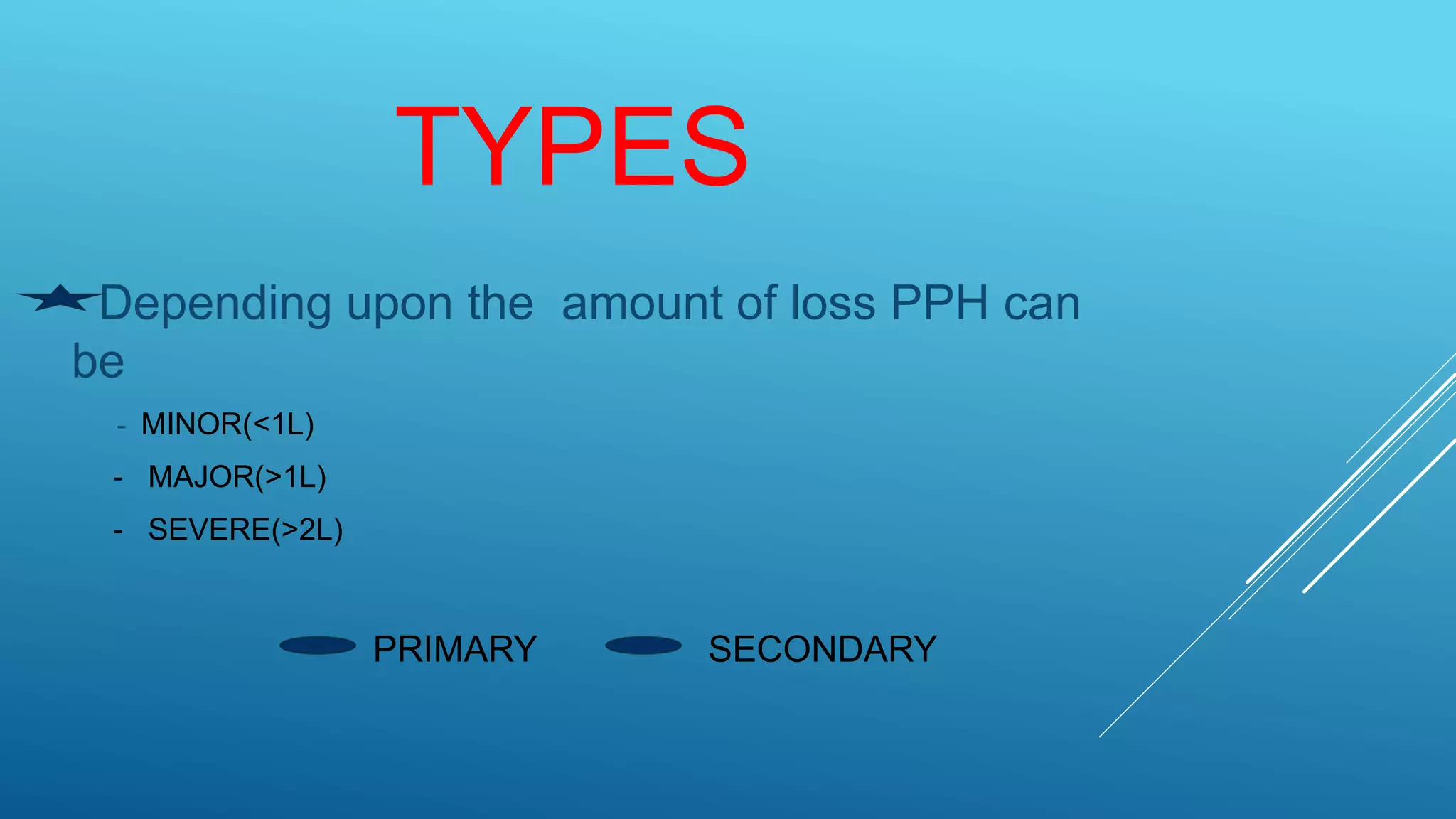 TYPES

Depending upon the amount of loss PPH can be

- MINOR(<1L)
- MAJOR(>1L)
- SEVERE(>2L)

PRIMARY SECONDARY